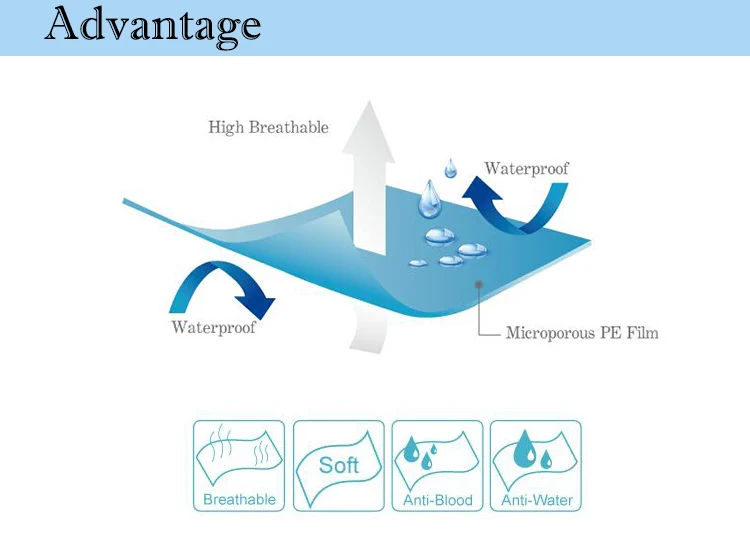 Advantage

High Breathable

Waterproof

Waterproof

Microporous PE Film

Breathable

Soft

Anti-Blood

Anti-Water